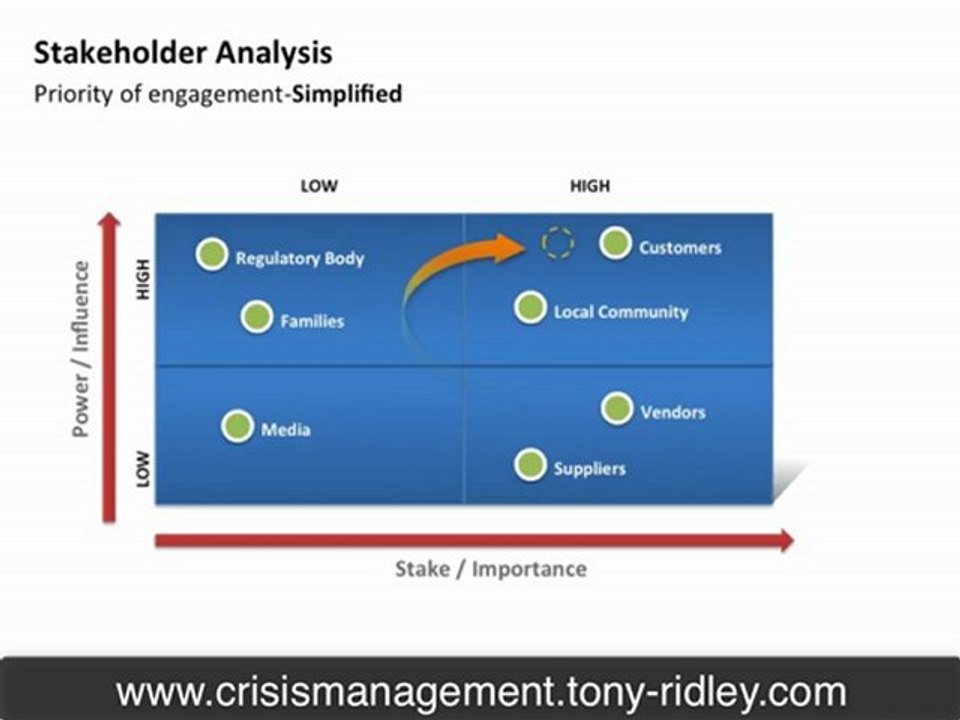 Stakeholder Analysis
Priority of engagement-Simplified

LOW

HIGH

Power / Influence

HIGH

LOW

Regulatory Body

Families

Customers

Local Community

Media

Vendors

Suppliers

Stake / Importance

www.crisismanagement.tony-ridley.com